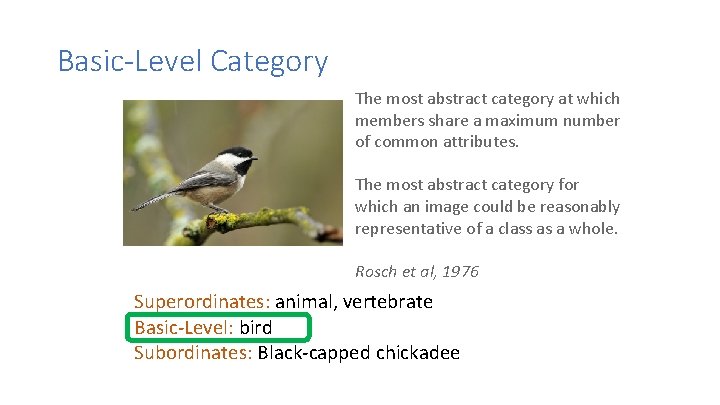 Basic-Level Category

The most abstract category at which members share a maximum number of common attributes.

The most abstract category for which an image could be reasonably representative of a class as a whole.

Rosch et al, 1976

Superordinates: animal, vertebrate
Basic-Level: bird
Subordinates: Black-capped chickadee